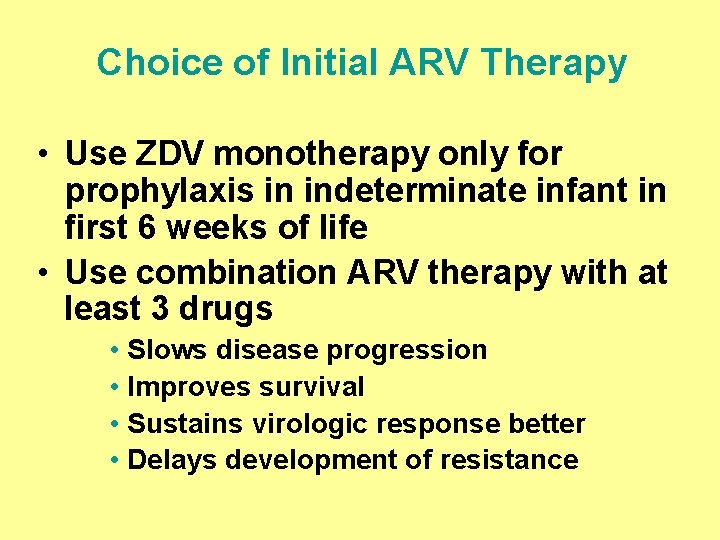 Choice of Initial ARV Therapy

• Use ZDV monotherapy only for prophylaxis in indeterminate infant in first 6 weeks of life
• Use combination ARV therapy with at least 3 drugs
  • Slows disease progression
  • Improves survival
  • Sustains virologic response better
  • Delays development of resistance